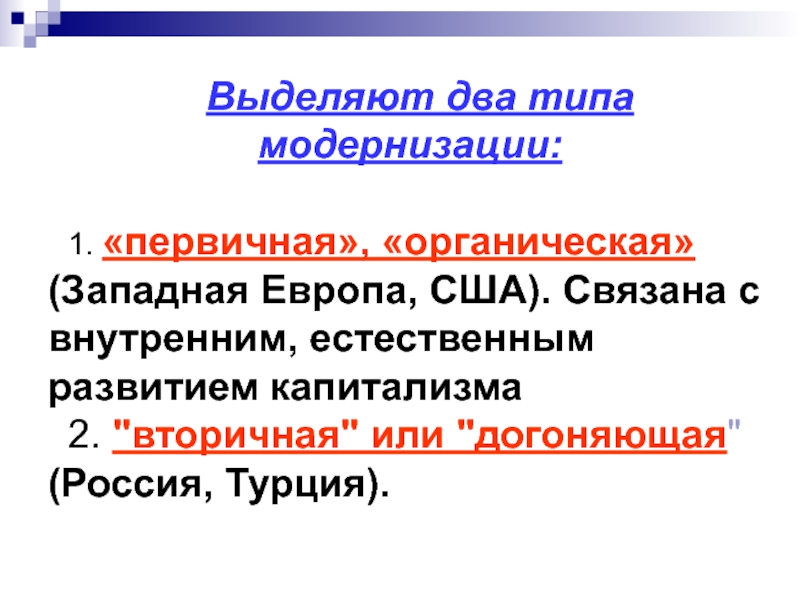 Выделяют два типа модернизации:

1. «первичная», «органическая» (Западная Европа, США). Связана с внутренним, естественным развитием капитализма

2. "вторичная" или "догоняющая" (Россия, Турция).